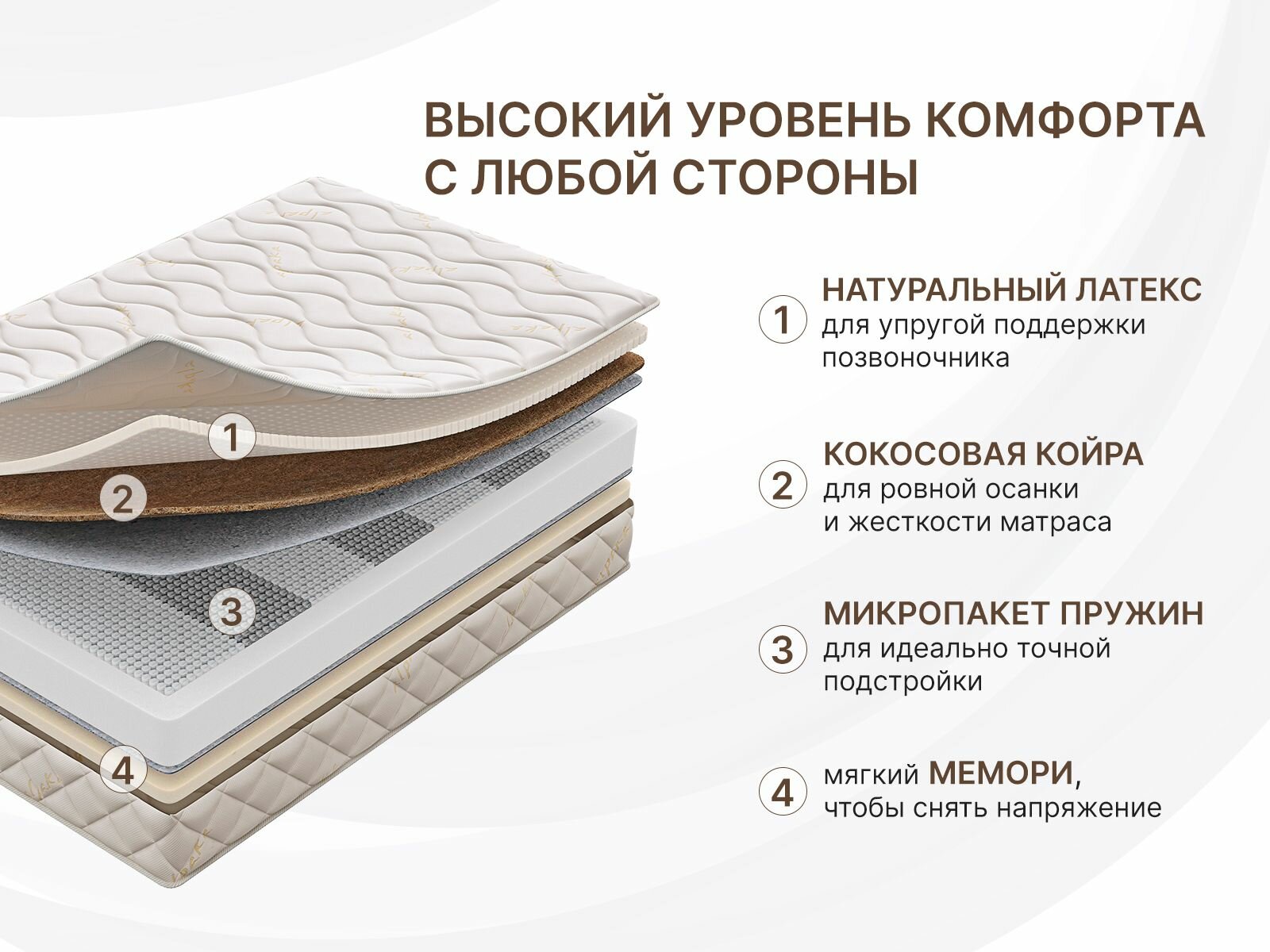 ВЫСОКИЙ УРОВЕНЬ КОМФОРТА С ЛЮБОЙ СТОРОНЫ

1
2
3
4

1 НАТУРАЛЬНЫЙ ЛАТЕКС
для упругой поддержки позвоночника

2 КОКОСОВАЯ КОЙРА
для ровной осанки и жесткости матраса

3 МИКРОПАКЕТ ПРУЖИН
для идеально точной подстройки

4 мягкий МЕМОРИ, чтобы снять напряжение